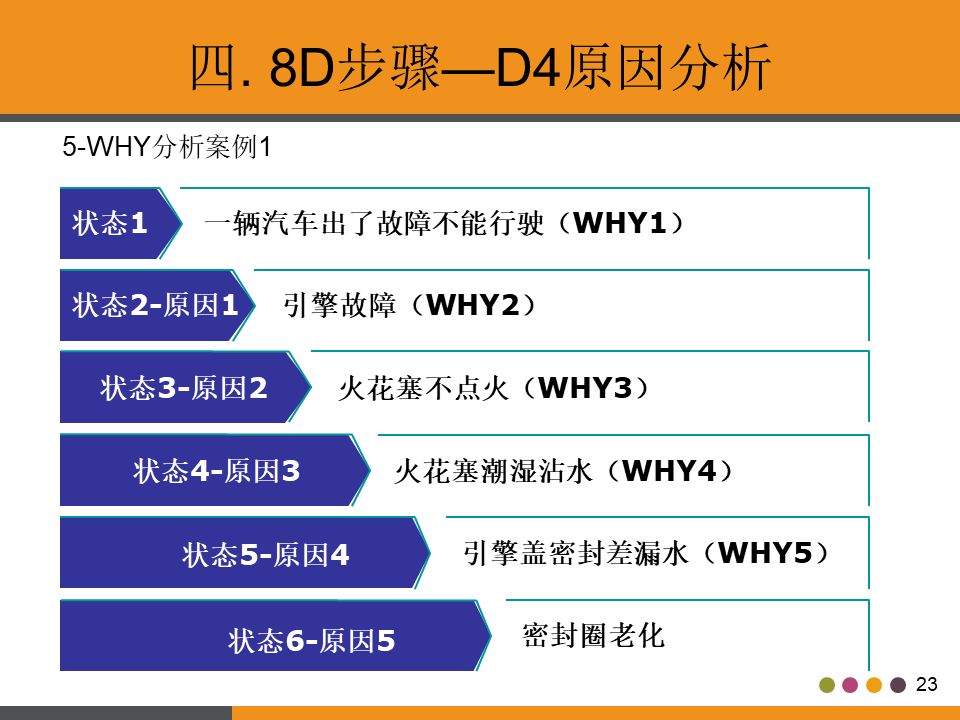 四. 8D步骤—D4原因分析

5-WHY分析案例1

状态1
一辆汽车出了故障不能行驶（WHY1）

状态2-原因1
引擎故障（WHY2）

状态3-原因2
火花塞不点火（WHY3）

状态4-原因3
火花塞潮湿沾水（WHY4）

状态5-原因4
引擎盖密封差漏水（WHY5）

状态6-原因5
密封圈老化

23